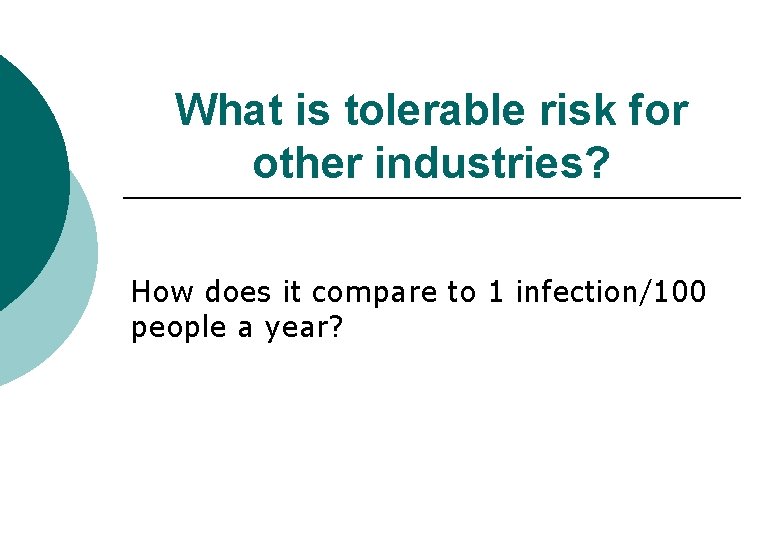 What is tolerable risk for other industries?

How does it compare to 1 infection/100 people a year?